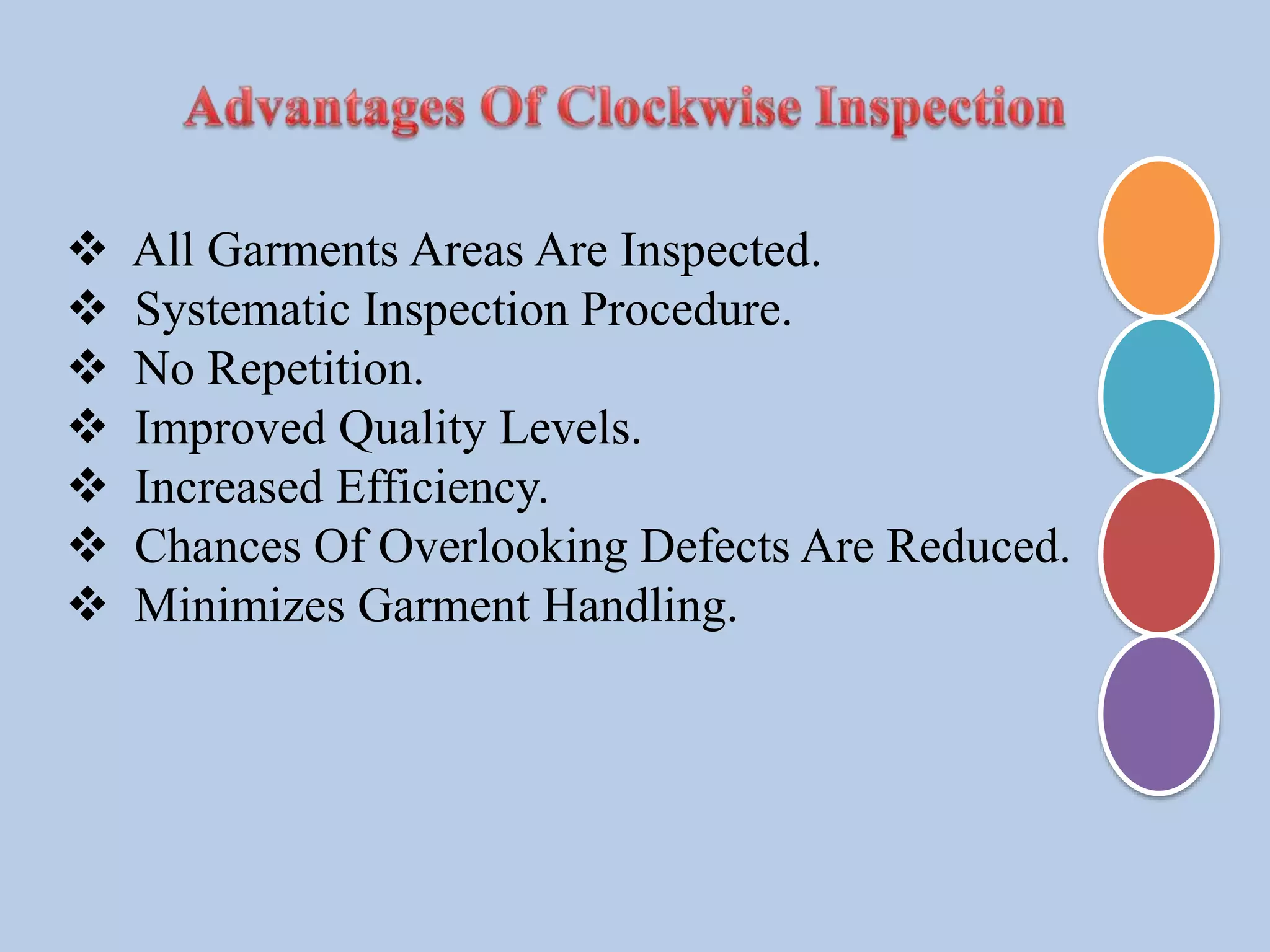 Advantages Of Clockwise Inspection

❖ All Garments Areas Are Inspected.
❖ Systematic Inspection Procedure.
❖ No Repetition.
❖ Improved Quality Levels.
❖ Increased Efficiency.
❖ Chances Of Overlooking Defects Are Reduced.
❖ Minimizes Garment Handling.